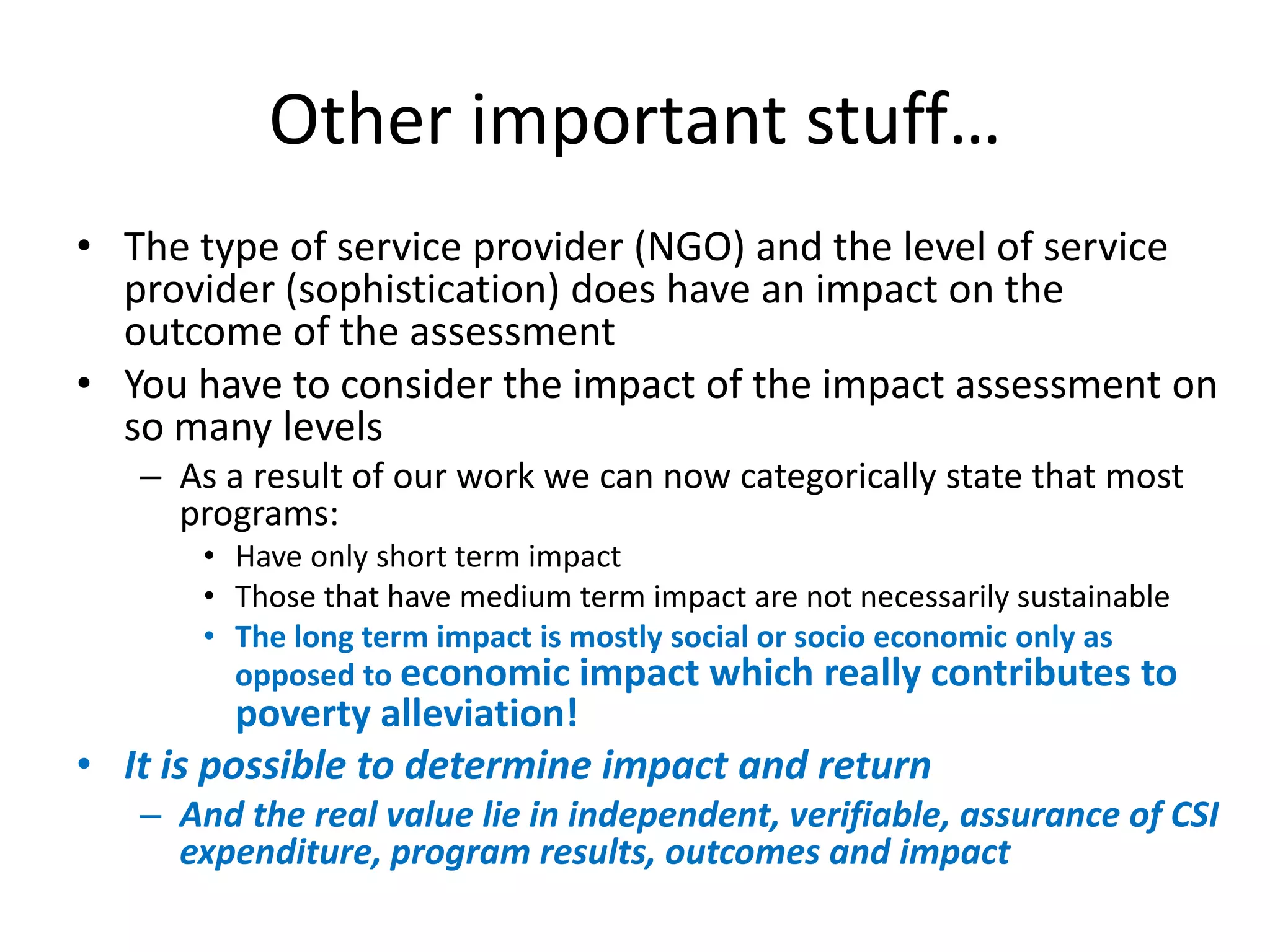 Other important stuff…

• The type of service provider (NGO) and the level of service provider (sophistication) does have an impact on the outcome of the assessment

• You have to consider the impact of the impact assessment on so many levels

– As a result of our work we can now categorically state that most programs:

• Have only short term impact

• Those that have medium term impact are not necessarily sustainable

• The long term impact is mostly social or socio economic only as opposed to economic impact which really contributes to poverty alleviation!

• It is possible to determine impact and return

– And the real value lie in independent, verifiable, assurance of CSI expenditure, program results, outcomes and impact